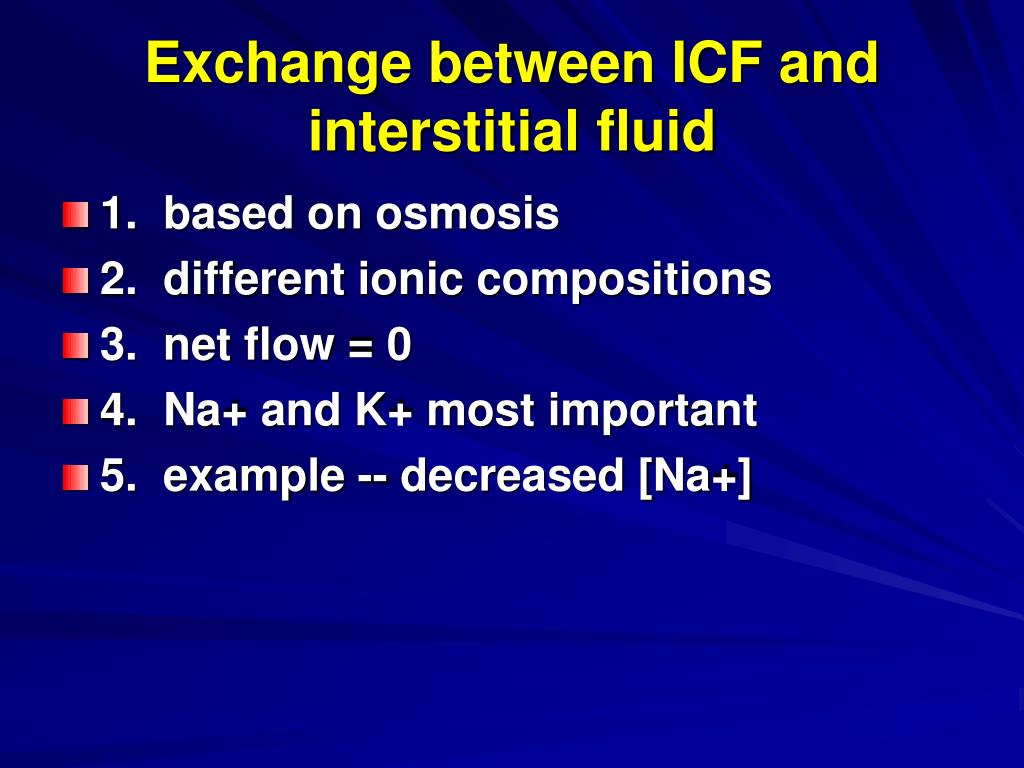 Exchange between ICF and interstitial fluid

1. based on osmosis
2. different ionic compositions
3. net flow = 0
4. Na+ and K+ most important
5. example -- decreased [Na+]